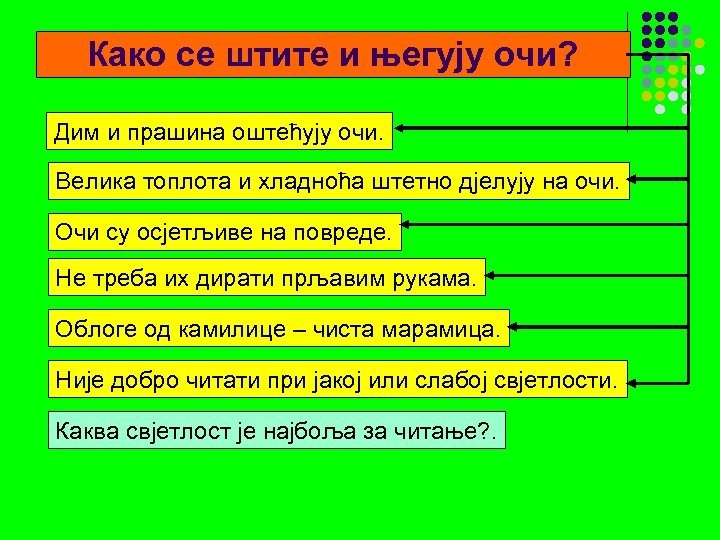 Како се штите и његују очи?

Дим и прашина оштећују очи.

Велика топлота и хладноћа штетно дјелују на очи.

Очи су осјетљиве на повреде.

Не треба их дирати прљавим рукама.

Облоге од камилице – чиста марамица.

Није добро читати при јакој или слабој свјетлости.

Каква свјетлост је најбоља за читање?.